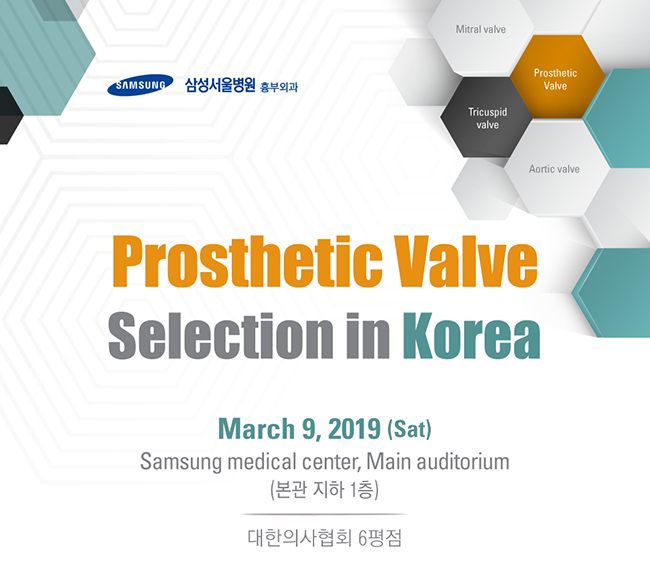 SAMSUNG 삼성서울병원 흉부외과

Mitral valve

Prosthetic Valve

Tricuspid valve

Aortic valve

Prosthetic Valve Selection in Korea

March 9, 2019 (Sat)
Samsung medical center, Main auditorium
(본관 지하 1층)

대한의사협회 6평점